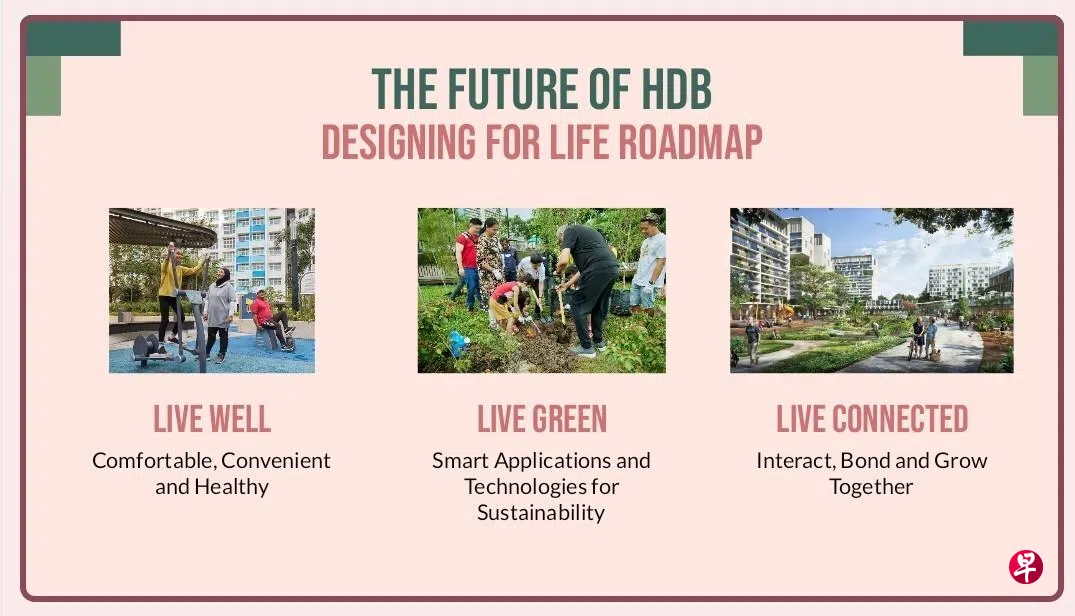 THE FUTURE OF HDB
DESIGNING FOR LIFE ROADMAP

LIVE WELL
Comfortable, Convenient and Healthy

LIVE GREEN
Smart Applications and Technologies for Sustainability

LIVE CONNECTED
Interact, Bond and Grow Together

早